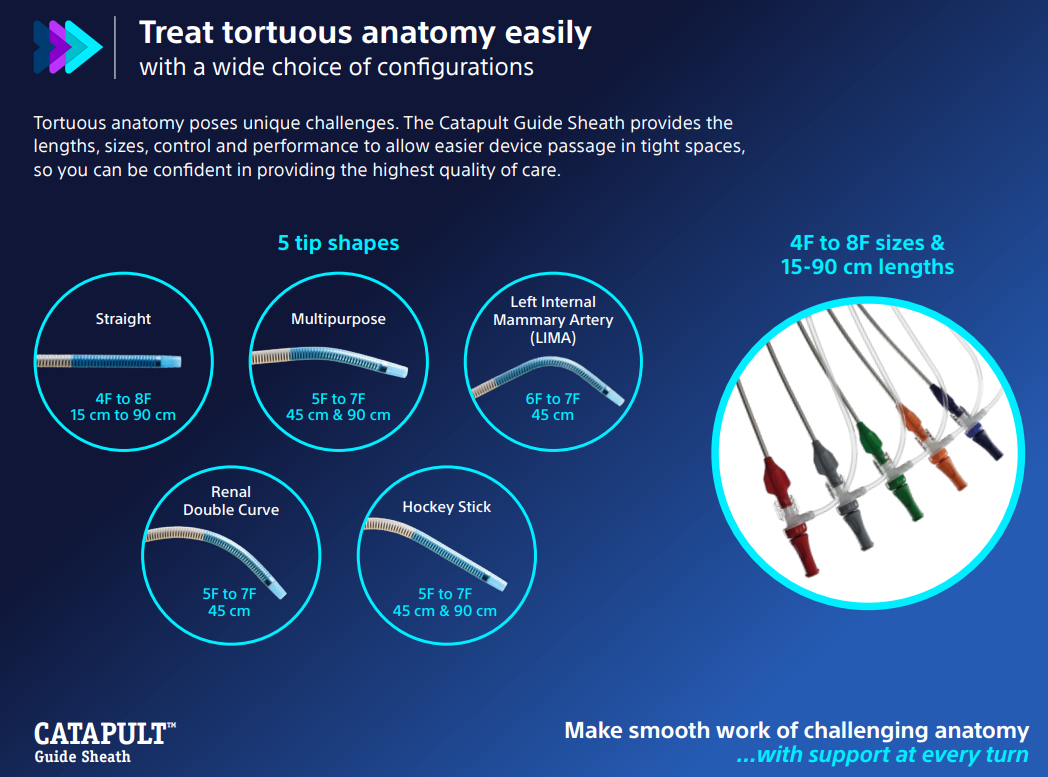 Treat tortuous anatomy easily
with a wide choice of configurations

Tortuous anatomy poses unique challenges. The Catapult Guide Sheath provides the lengths, sizes, control and performance to allow easier device passage in tight spaces, so you can be confident in providing the highest quality of care.

5 tip shapes

Straight
4F to 8F
15 cm to 90 cm

Multipurpose
5F to 7F
45 cm & 90 cm

Left Internal Mammary Artery (LIMA)
6F to 7F
45 cm

Renal Double Curve
5F to 7F
45 cm

Hockey Stick
5F to 7F
45 cm & 90 cm

4F to 8F sizes &
15-90 cm lengths

CATAPULT™
Guide Sheath

Make smooth work of challenging anatomy
...with support at every turn